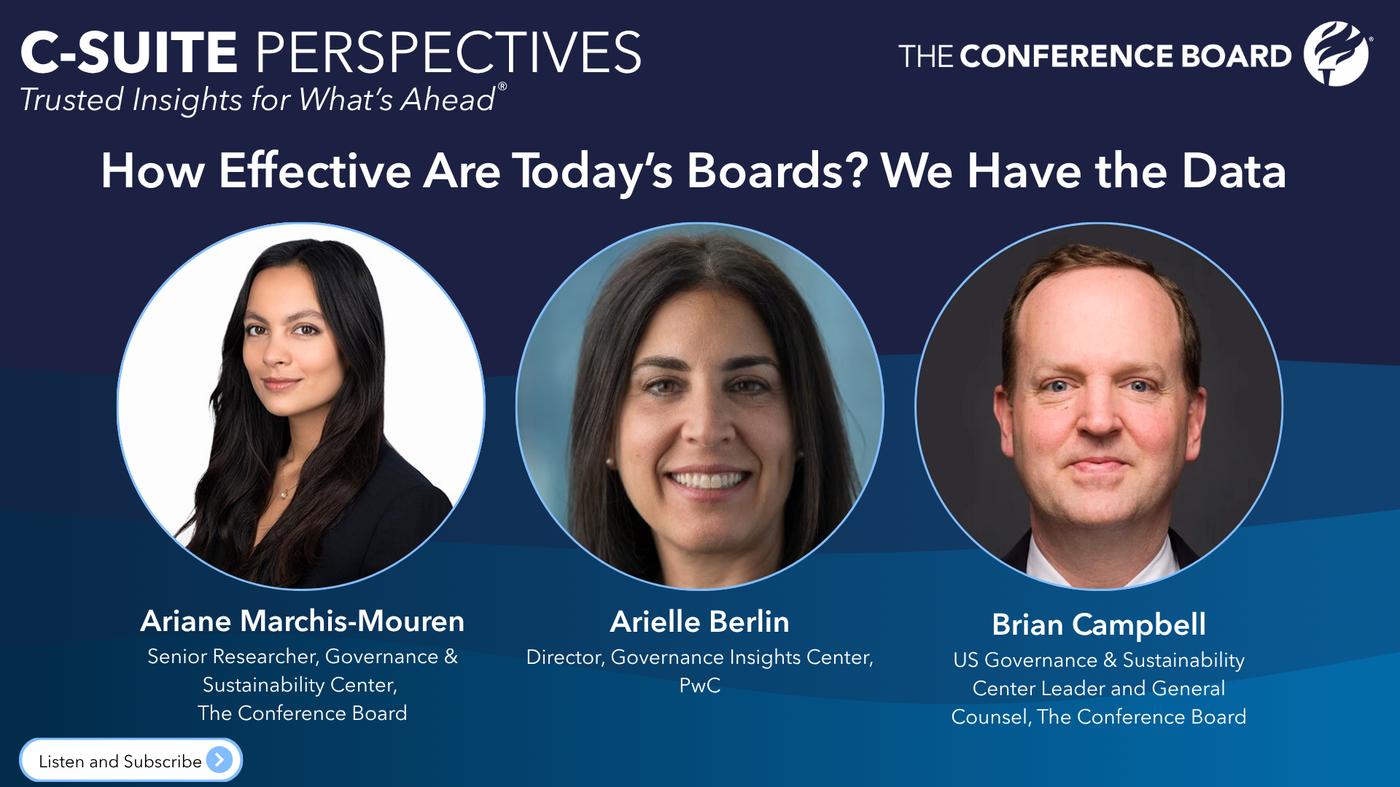 C-SUITE PERSPECTIVES
Trusted Insights for What's Ahead®

THE CONFERENCE BOARD

How Effective Are Today's Boards? We Have the Data

Ariane Marchis-Mouren
Senior Researcher, Governance & Sustainability Center, The Conference Board

Arielle Berlin
Director, Governance Insights Center, PwC

Brian Campbell
US Governance & Sustainability Center Leader and General Counsel, The Conference Board

Listen and Subscribe